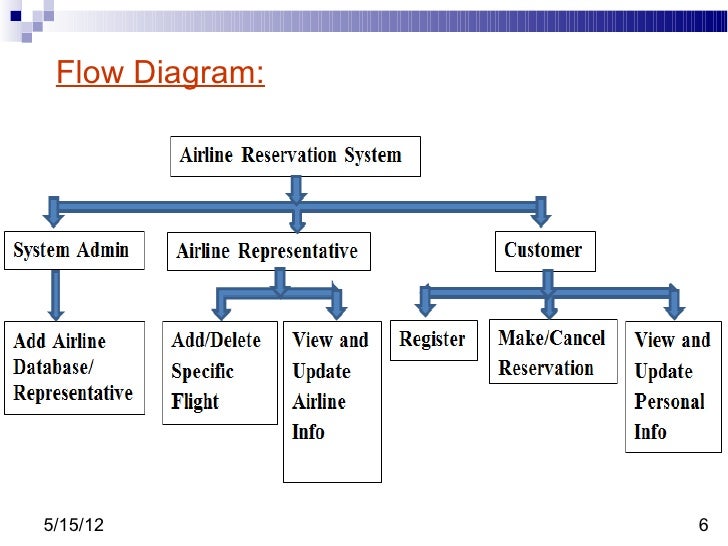 Flow Diagram:

Airline Reservation System

System Admin

Airline Representative

Customer

Add Airline Database/ Representative

Add/Delete Specific Flight

View and Update Airline Info

Register

Make/Cancel Reservation

View and Update Personal Info

5/15/12

6